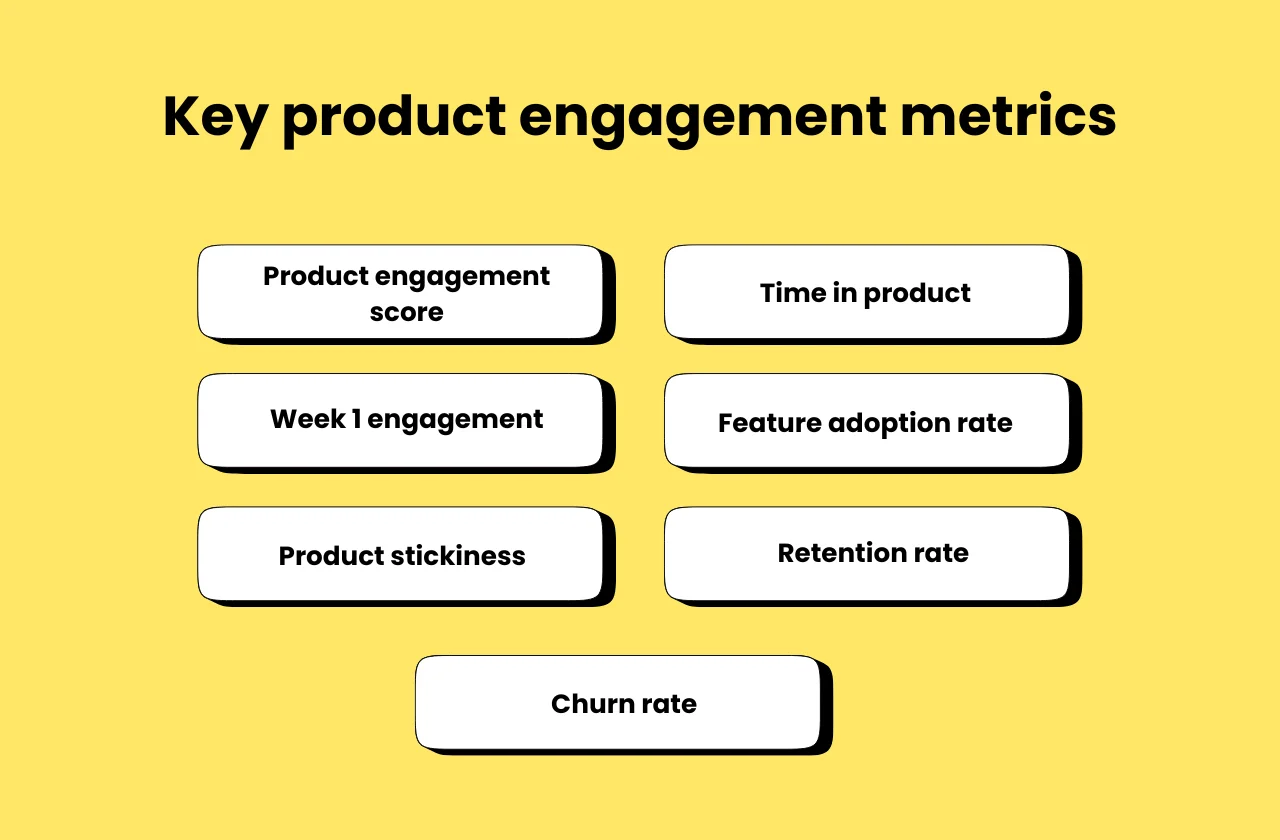 Key product engagement metrics

Product engagement score

Time in product

Week 1 engagement

Feature adoption rate

Product stickiness

Retention rate

Churn rate